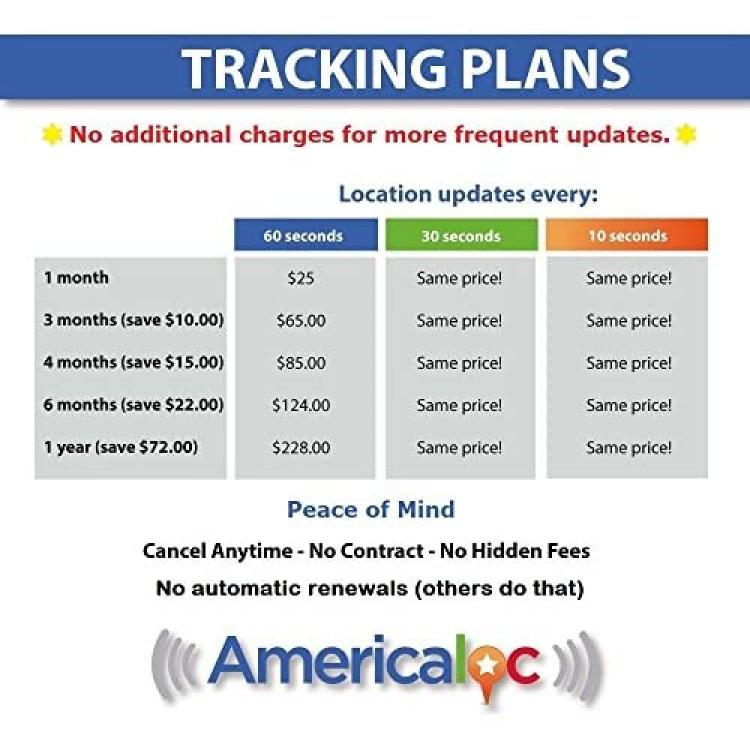 TRACKING PLANS

No additional charges for more frequent updates.

Location updates every:

| | 60 seconds | 30 seconds | 10 seconds |
|---|---|---|---|
| 1 month | \$25 | Same price! | Same price! |
| 3 months (save \$10.00) | \$65.00 | Same price! | Same price! |
| 4 months (save \$15.00) | \$85.00 | Same price! | Same price! |
| 6 months (save \$22.00) | \$124.00 | Same price! | Same price! |
| 1 year (save \$72.00) | \$228.00 | Same price! | Same price! |

Peace of Mind

Cancel Anytime - No Contract - No Hidden Fees

No automatic renewals (others do that)

Americaloc